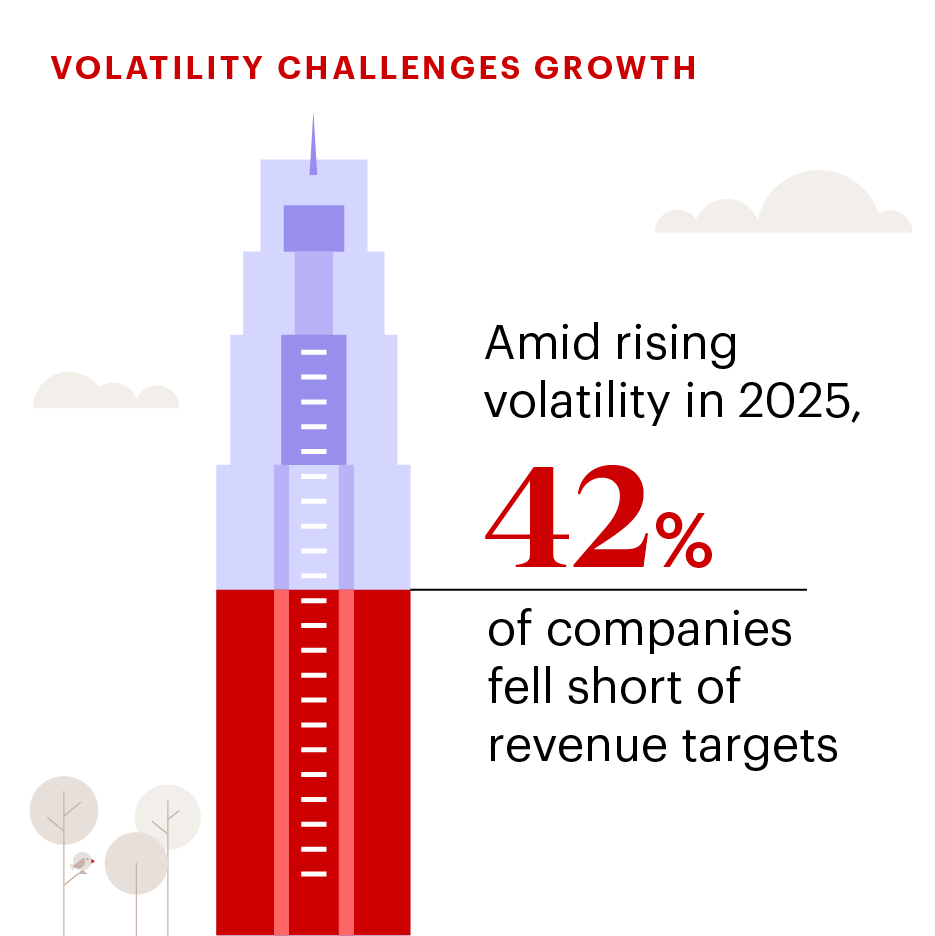 VOLATILITY CHALLENGES GROWTH

Amid rising volatility in 2025,

42%

of companies fell short of revenue targets